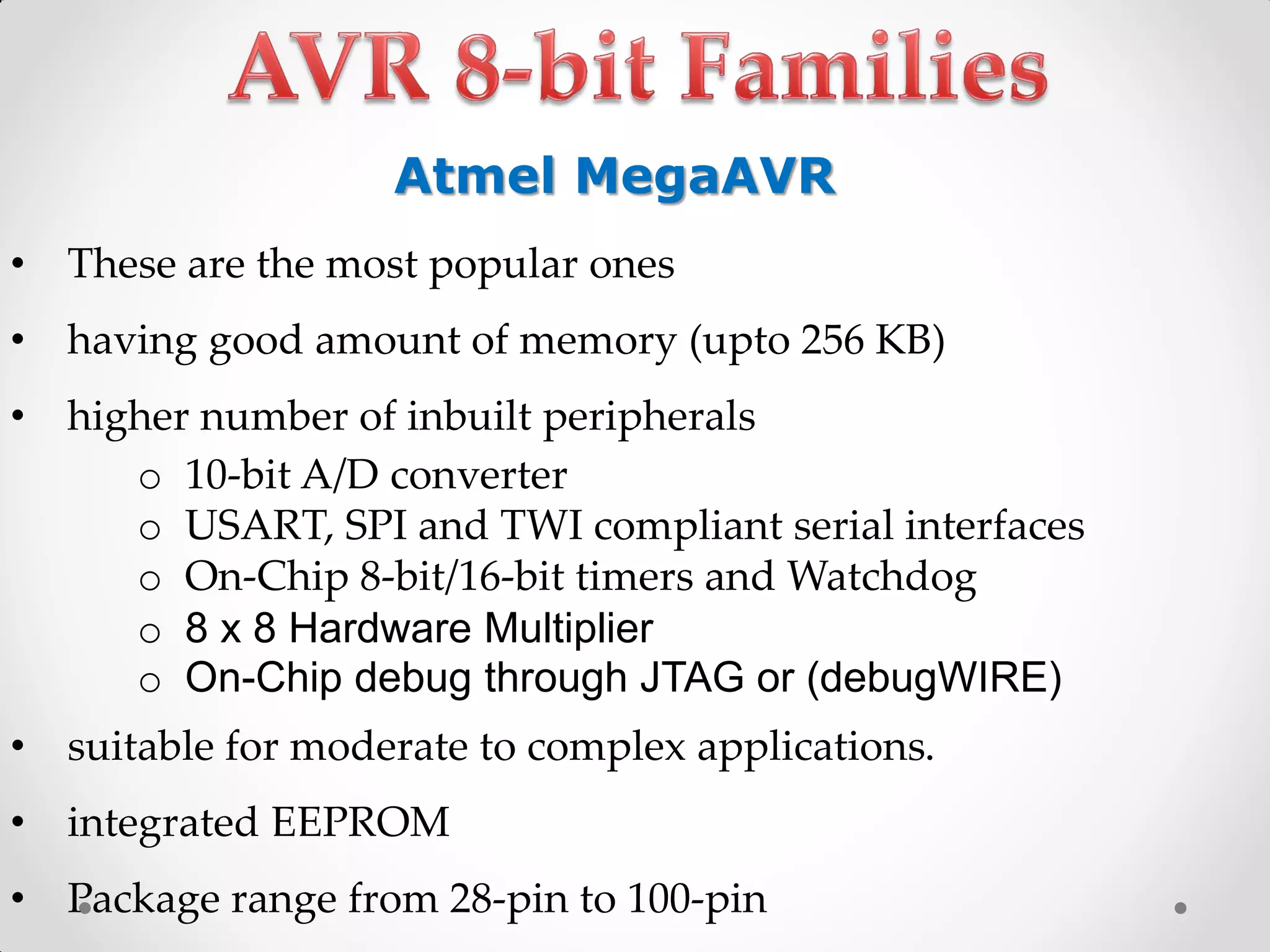 AVR 8-bit Families

Atmel MegaAVR

• These are the most popular ones
• having good amount of memory (upto 256 KB)
• higher number of inbuilt peripherals
  o 10-bit A/D converter
  o USART, SPI and TWI compliant serial interfaces
  o On-Chip 8-bit/16-bit timers and Watchdog
  o 8 x 8 Hardware Multiplier
  o On-Chip debug through JTAG or (debugWIRE)
• suitable for moderate to complex applications.
• integrated EEPROM
• Package range from 28-pin to 100-pin